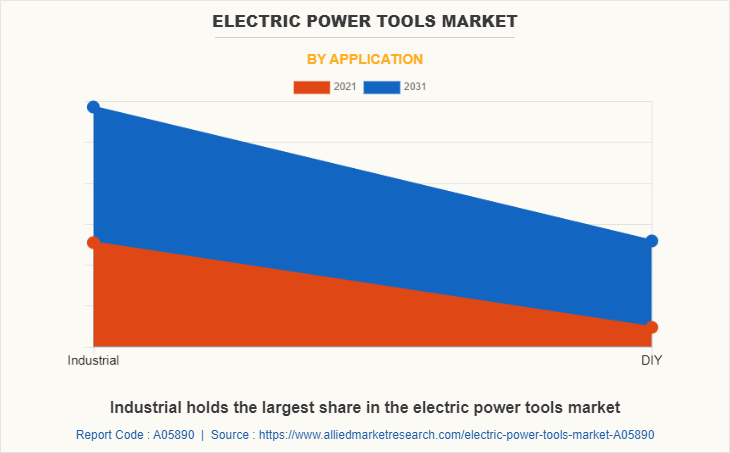 ELECTRIC POWER TOOLS MARKET

BY APPLICATION

2021 2031

Industrial

DIY

Industrial holds the largest share in the electric power tools market

Report Code : A05890 | Source : https://www.alliedmarketresearch.com/electric-power-tools-market-A05890